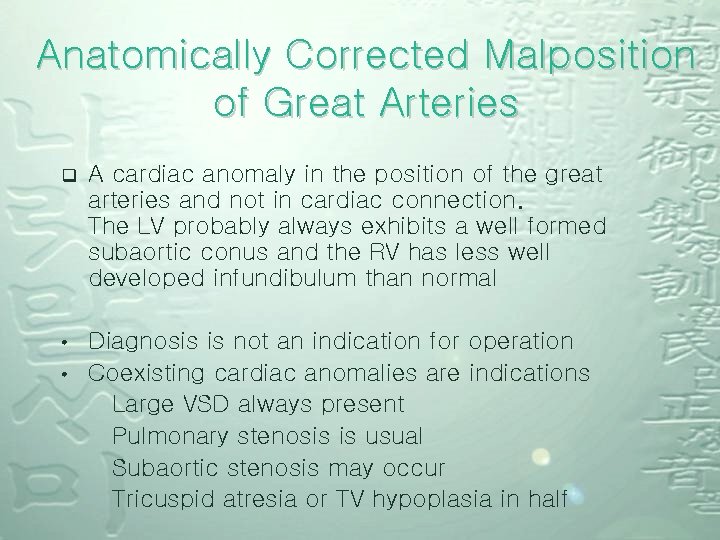 Anatomically Corrected Malposition of Great Arteries

❑ A cardiac anomaly in the position of the great arteries and not in cardiac connection.
The LV probably always exhibits a well formed subaortic conus and the RV has less well developed infundibulum than normal

• Diagnosis is not an indication for operation
• Coexisting cardiac anomalies are indications
Large VSD always present
Pulmonary stenosis is usual
Subaortic stenosis may occur
Tricuspid atresia or TV hypoplasia in half